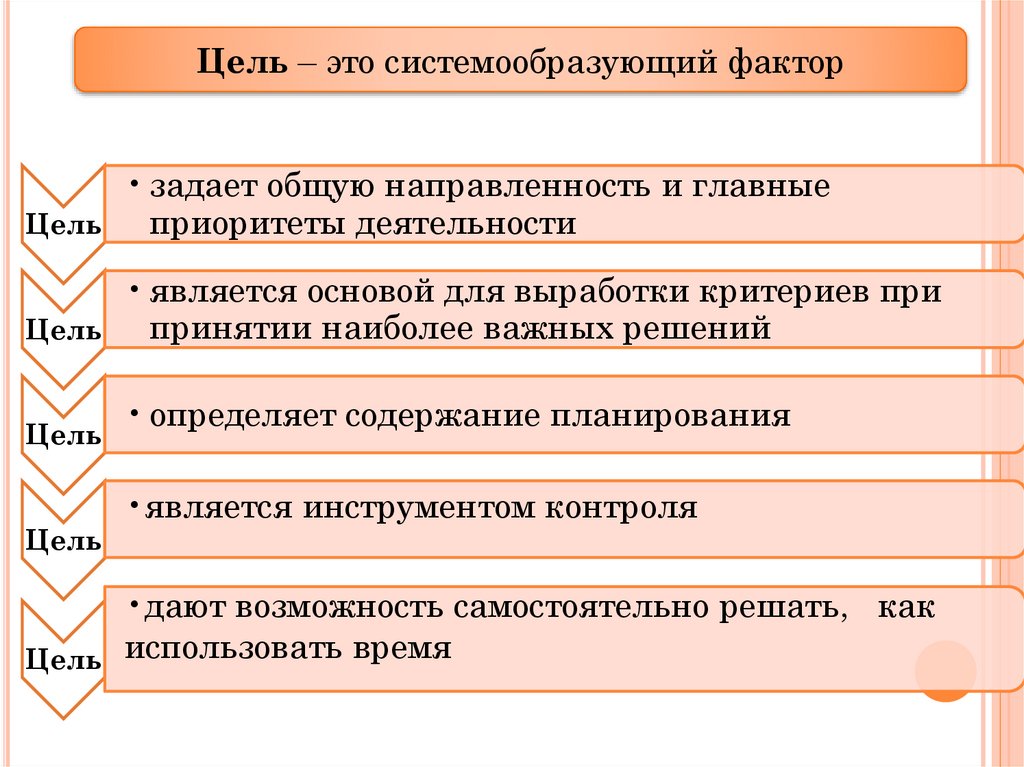 Цель – это системообразующий фактор

Цель

• задает общую направленность и главные приоритеты деятельности

Цель

• является основой для выработки критериев при принятии наиболее важных решений

Цель

• определяет содержание планирования

Цель

• является инструментом контроля

Цель

• дают возможность самостоятельно решать, как использовать время